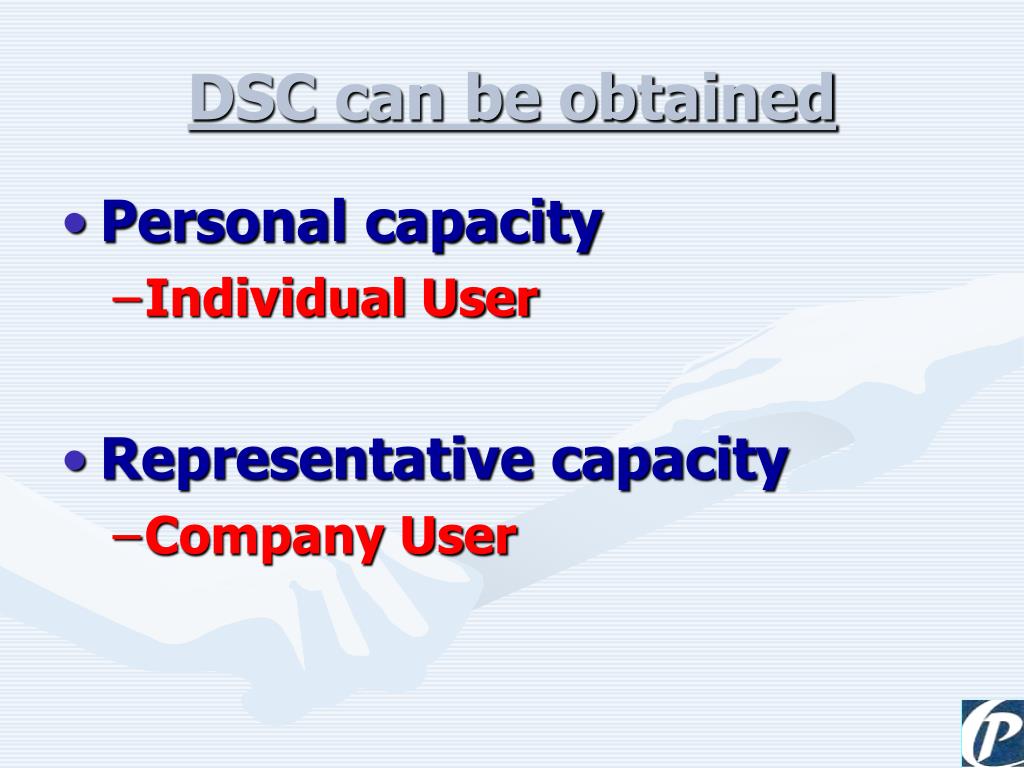 DSC can be obtained

• Personal capacity
– Individual User

• Representative capacity
– Company User

P